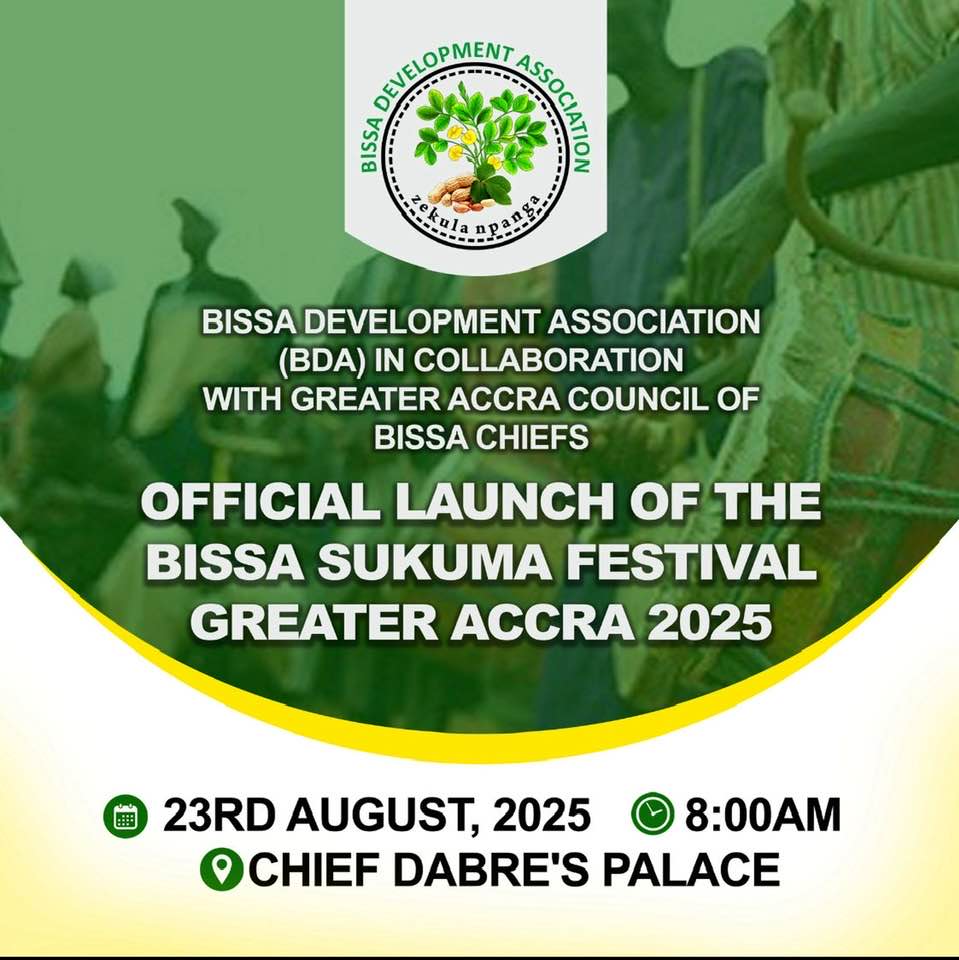 BISSA DEVELOPMENT ASSOCIATION

zekula npanga

BISSA DEVELOPMENT ASSOCIATION (BDA) IN COLLABORATION WITH GREATER ACCRA COUNCIL OF BISSA CHIEFS

OFFICIAL LAUNCH OF THE BISSA SUKUMA FESTIVAL GREATER ACCRA 2025

23RD AUGUST, 2025 8:00AM

CHIEF DABRE'S PALACE